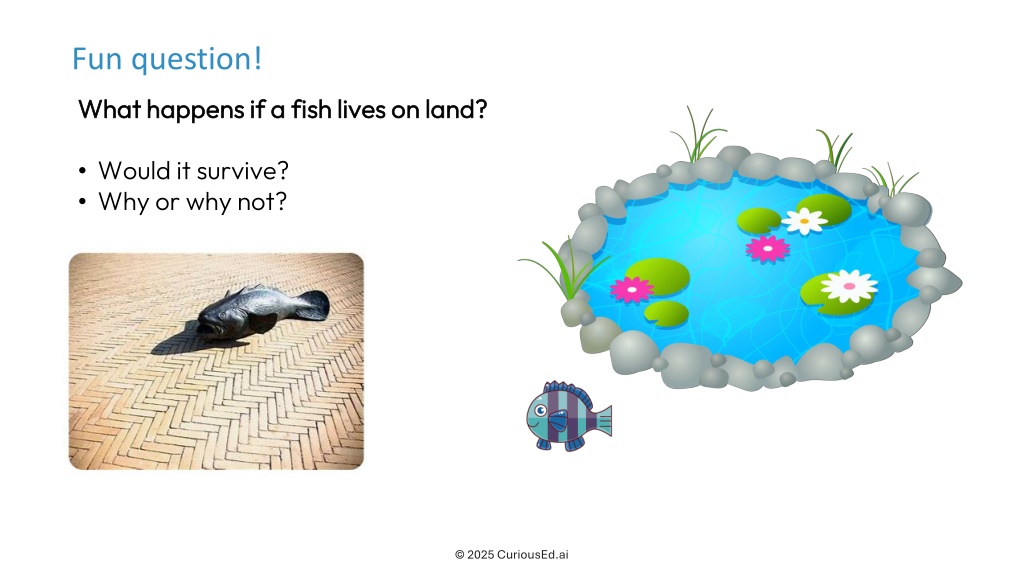 Fun question!

What happens if a fish lives on land?

• Would it survive?
• Why or why not?

© 2025 CuriousEd.ai